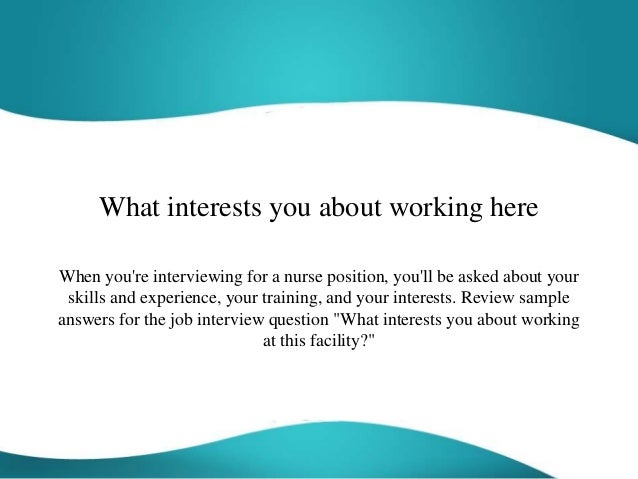 What interests you about working here

When you're interviewing for a nurse position, you'll be asked about your skills and experience, your training, and your interests. Review sample answers for the job interview question "What interests you about working at this facility?"